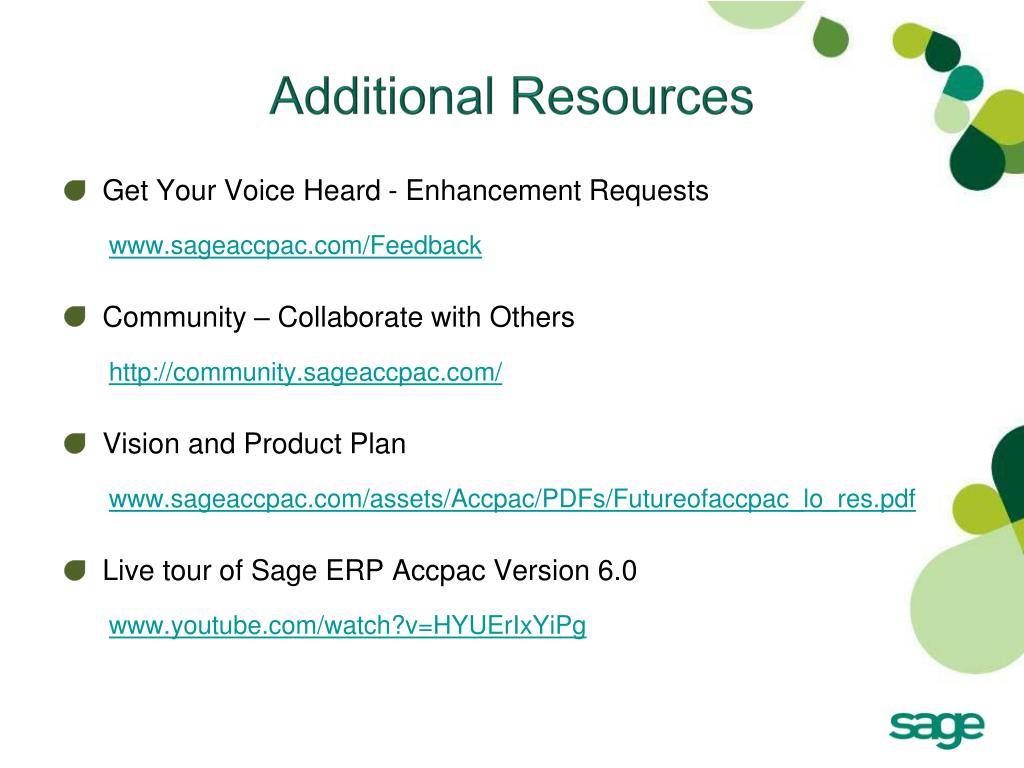 Additional Resources

Get Your Voice Heard - Enhancement Requests

www.sageaccpac.com/Feedback

Community – Collaborate with Others

http://community.sageaccpac.com/

Vision and Product Plan

www.sageaccpac.com/assets/Accpac/PDFs/Futureofaccpac_lo_res.pdf

Live tour of Sage ERP Accpac Version 6.0

www.youtube.com/watch?v=HYUErIxYiPg

sage